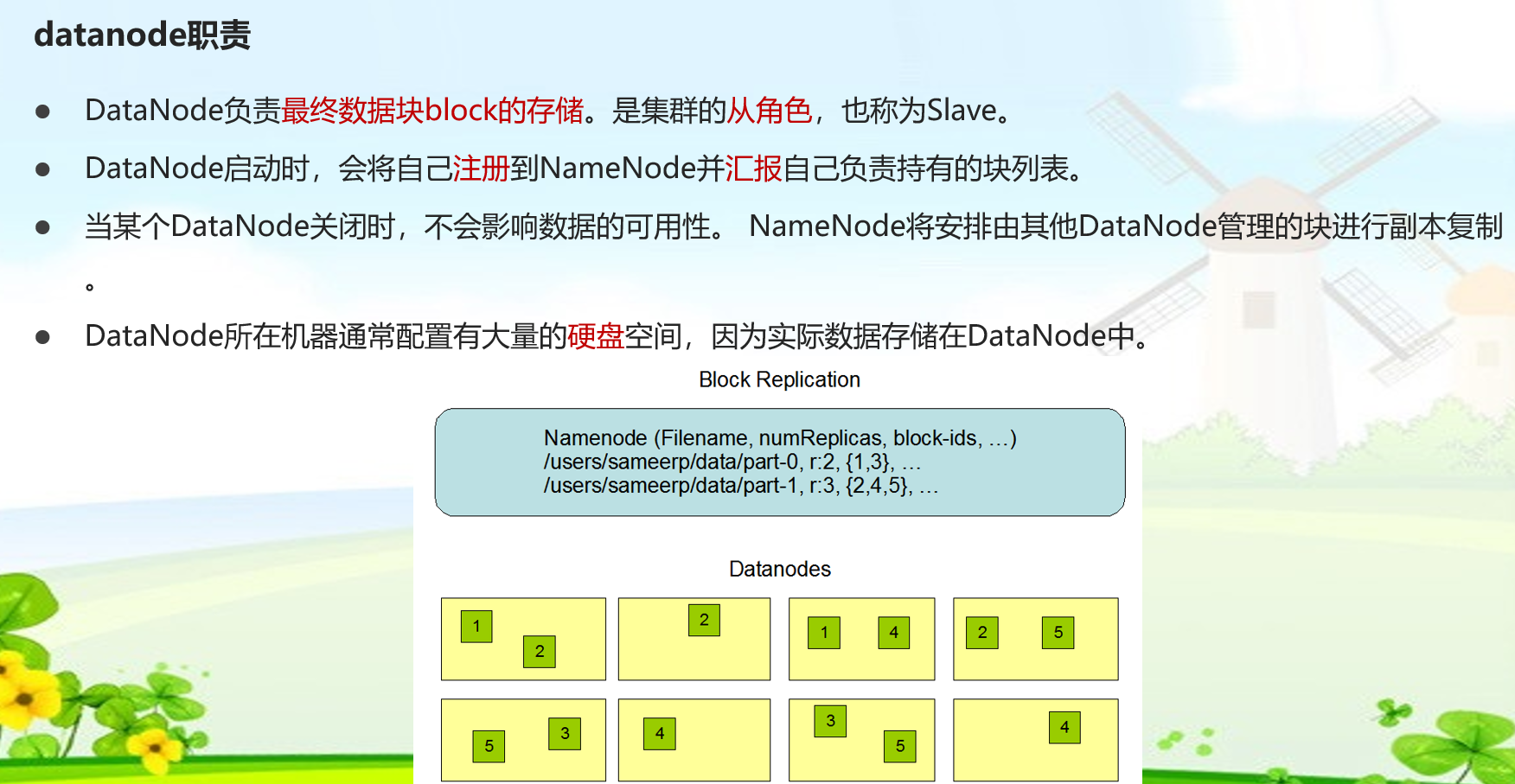 datanode职责

● DataNode负责最终数据块block的存储。是集群的从角色，也称为Slave。

● DataNode启动时，会将自己注册到NameNode并汇报自己负责持有的块列表。

● 当某个DataNode关闭时，不会影响数据的可用性。 NameNode将安排由其他DataNode管理的块进行副本复制。

● DataNode所在机器通常配置有大量的硬盘空间，因为实际数据存储在DataNode中。

Block Replication

Namenode (Filename, numReplicas, block-ids, ...)
/users/sameerp/data/part-0, r:2, {1,3}, ...
/users/sameerp/data/part-1, r:3, {2,4,5}, ...

Datanodes

1 2
2
1 4
2 5
5 3
4
3 5
4